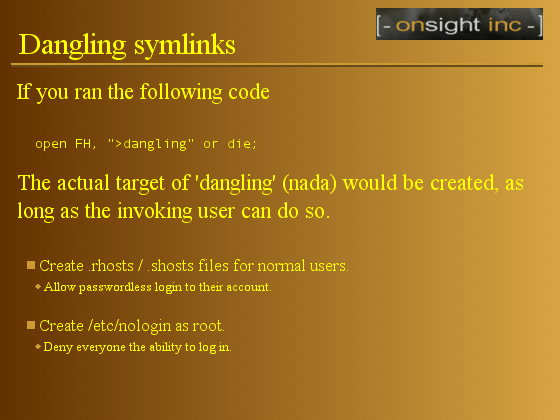 [- onsight inc -]

Dangling symlinks

If you ran the following code

open FH, ">dangling" or die;

The actual target of 'dangling' (nada) would be created, as long as the invoking user can do so.

Create .rhosts / .shosts files for normal users.

Allow passwordless login to their account.

Create /etc/nologin as root.

Deny everyone the ability to log in.